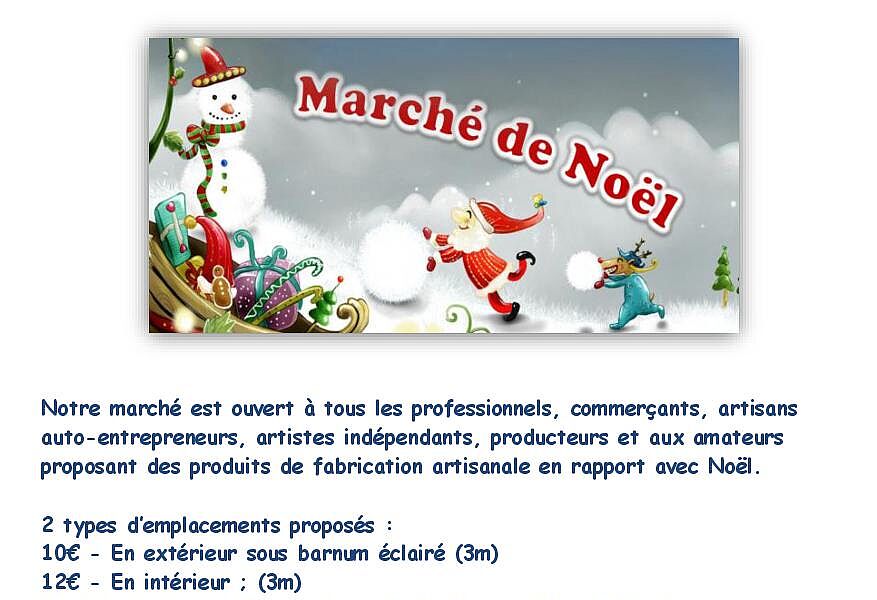 Marché de Noël

Notre marché est ouvert à tous les professionnels, commerçants, artisans auto-entrepreneurs, artistes indépendants, producteurs et aux amateurs proposant des produits de fabrication artisanale en rapport avec Noël.

2 types d'emplacements proposés :
10€ - En extérieur sous barnum éclairé (3m)
12€ - En intérieur ; (3m)